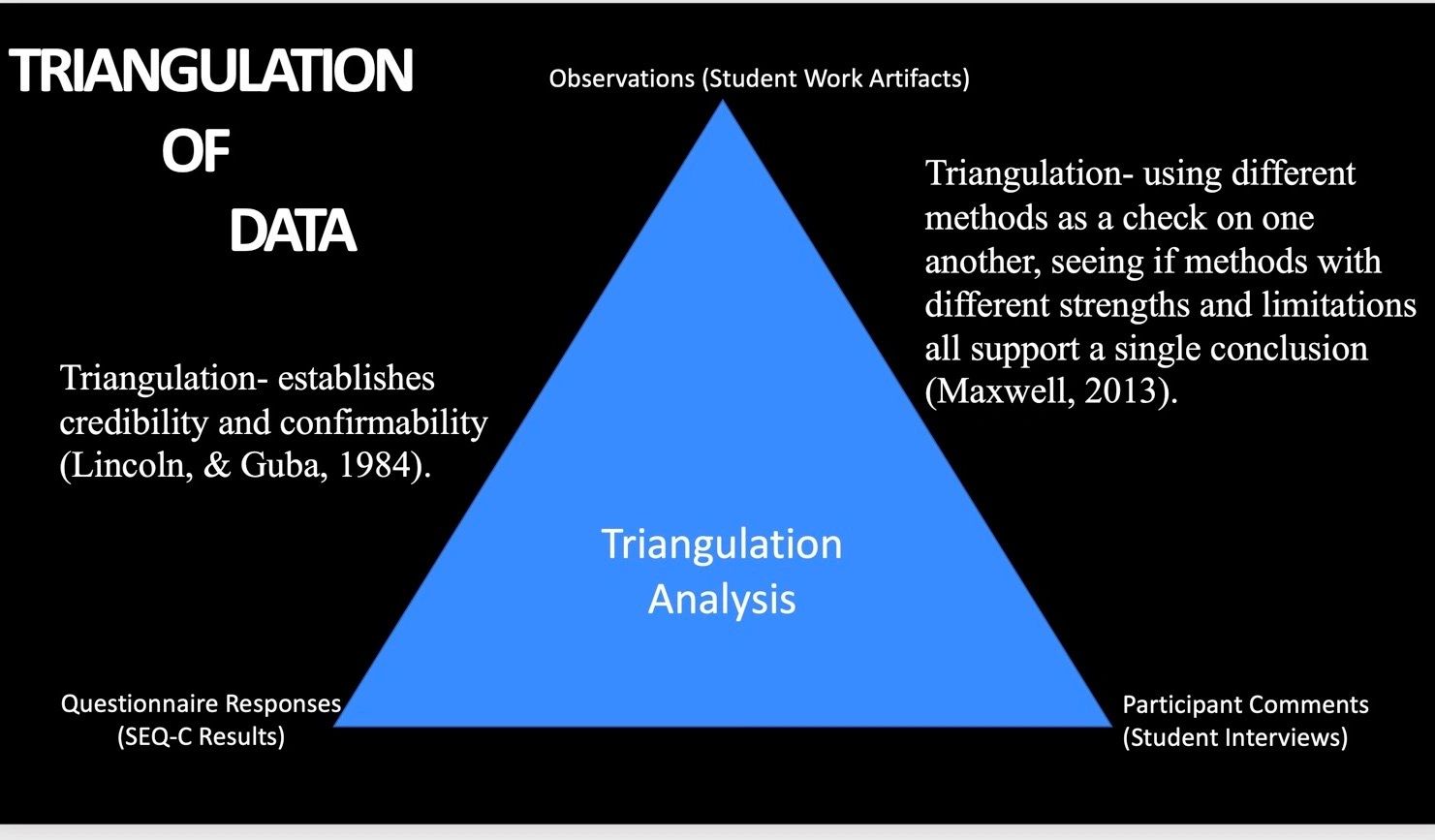 TRIANGULATION
OF
DATA

Observations (Student Work Artifacts)

Triangulation- using different methods as a check on one another, seeing if methods with different strengths and limitations all support a single conclusion (Maxwell, 2013).

Triangulation- establishes credibility and confirmability (Lincoln, & Guba, 1984).

Triangulation Analysis

Questionnaire Responses (SEQ-C Results)

Participant Comments (Student Interviews)